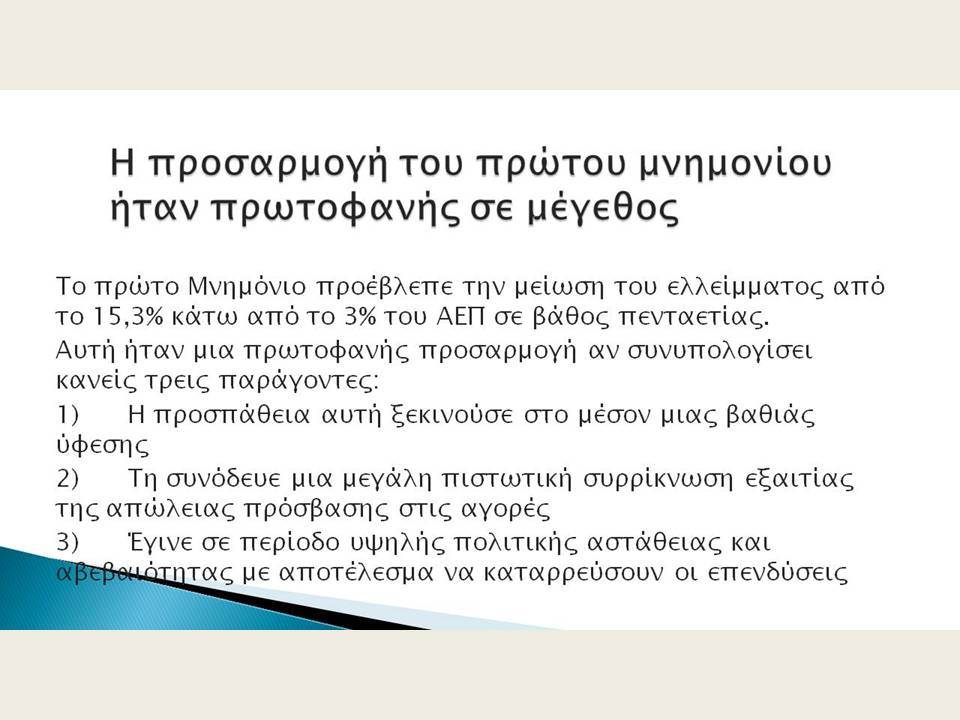 Η προσαρμογή του πρώτου μνημονίου ήταν πρωτοφανής σε μέγεθος

Το πρώτο Μνημόνιο προέβλεπε την μείωση του ελλείμματος από το 15,3% κάτω από το 3% του ΑΕΠ σε βάθος πενταετίας.

Αυτή ήταν μια πρωτοφανής προσαρμογή αν συνυπολογίσει κανείς τρεις παράγοντες:

1) Η προσπάθεια αυτή ξεκινούσε στο μέσον μιας βαθιάς ύφεσης

2) Τη συνόδευε μια μεγάλη πιστωτική συρρίκνωση εξαιτίας της απώλειας πρόσβασης στις αγορές

3) Έγινε σε περίοδο υψηλής πολιτικής αστάθειας και αβεβαιότητας με αποτέλεσμα να καταρρεύσουν οι επενδύσεις